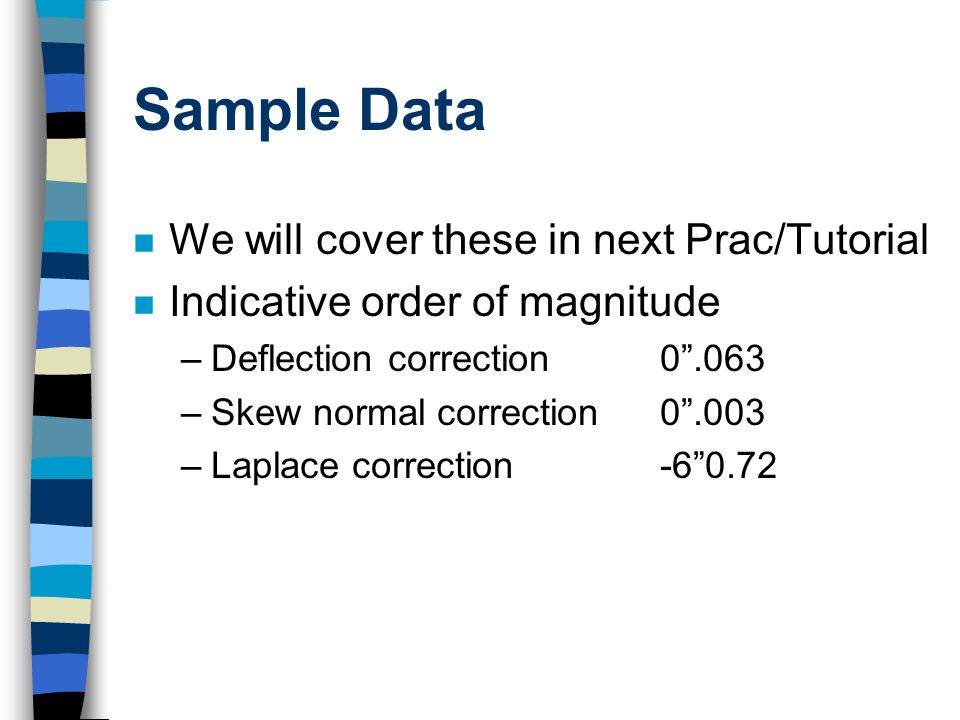 Sample Data

We will cover these in next Prac/Tutorial

Indicative order of magnitude

– Deflection correction 0”.063

– Skew normal correction 0”.003

– Laplace correction -6”0.72